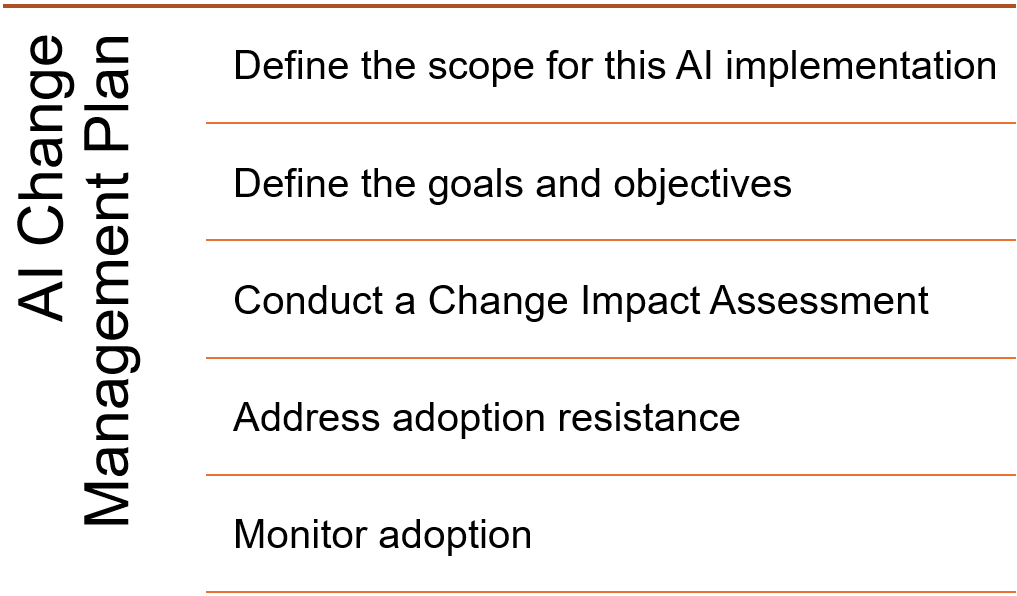 AI Change Management Plan

Define the scope for this AI implementation

Define the goals and objectives

Conduct a Change Impact Assessment

Address adoption resistance

Monitor adoption